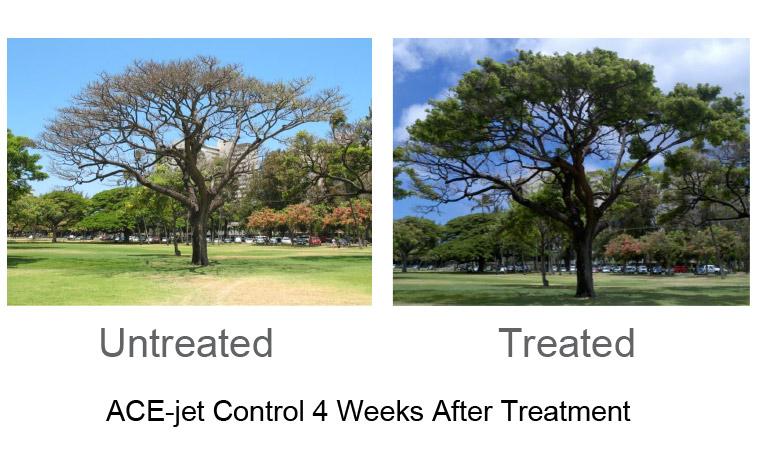 Untreated

Treated

ACE-jet Control 4 Weeks After Treatment